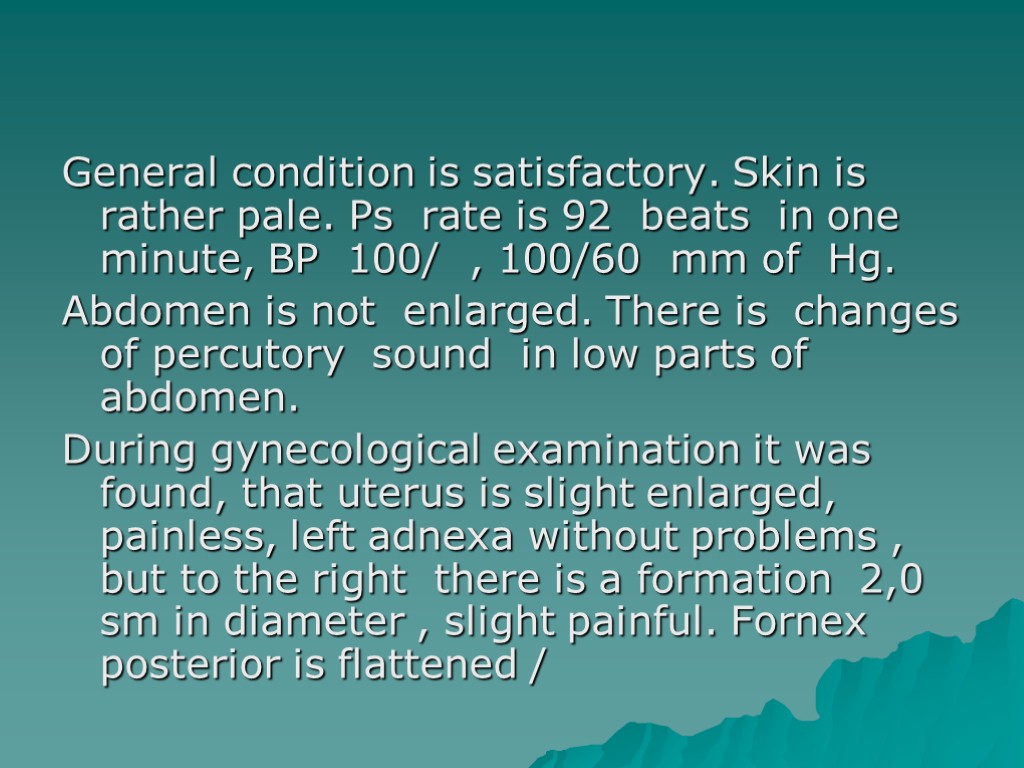 General condition is satisfactory. Skin is rather pale. Ps rate is 92 beats in one minute, BP 100/ , 100/60 mm of Hg.

Abdomen is not enlarged. There is changes of percutory sound in low parts of abdomen.

During gynecological examination it was found, that uterus is slight enlarged, painless, left adnexa without problems , but to the right there is a formation 2,0 sm in diameter , slight painful. Fornex posterior is flattened /